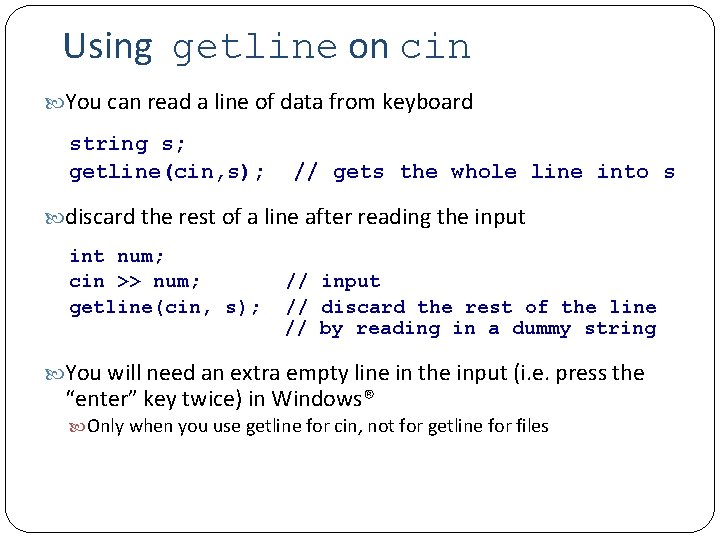 Using getline on cin

You can read a line of data from keyboard

string s;
getline(cin,s);  // gets the whole line into s

discard the rest of a line after reading the input

int num;
cin >> num;        // input
getline(cin, s);   // discard the rest of the line
                   // by reading in a dummy string

You will need an extra empty line in the input (i.e. press the "enter" key twice) in Windows®

Only when you use getline for cin, not for getline for files